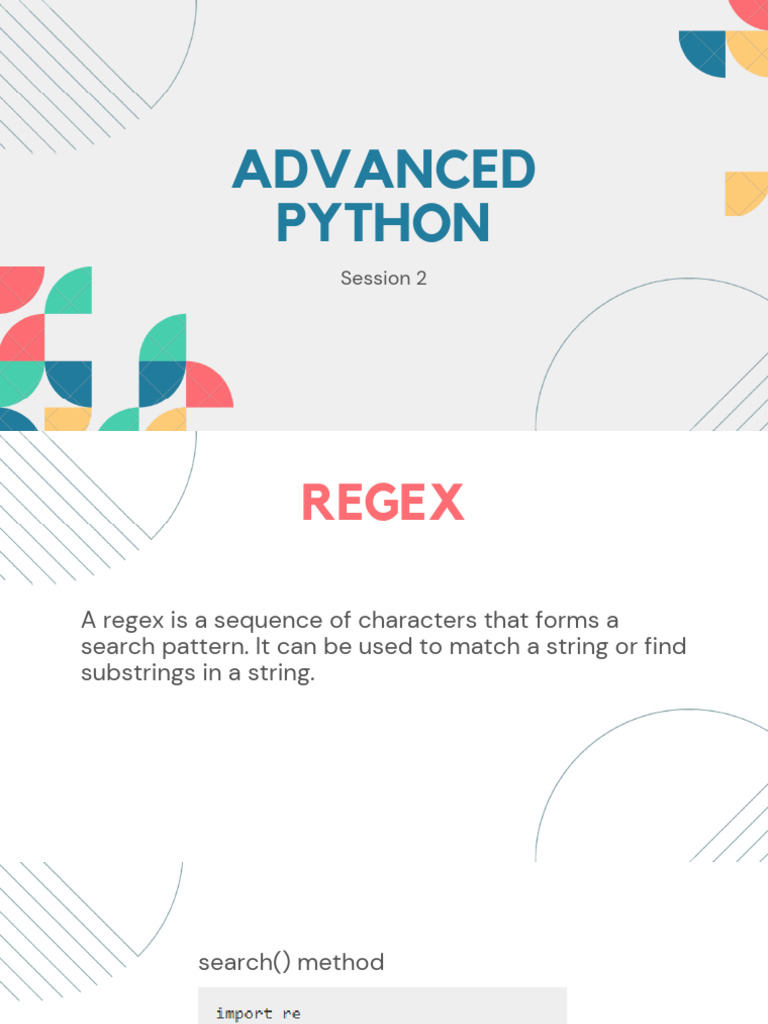 ADVANCED PYTHON

Session 2

REGEX

A regex is a sequence of characters that forms a search pattern. It can be used to match a string or find substrings in a string.

search() method

import re